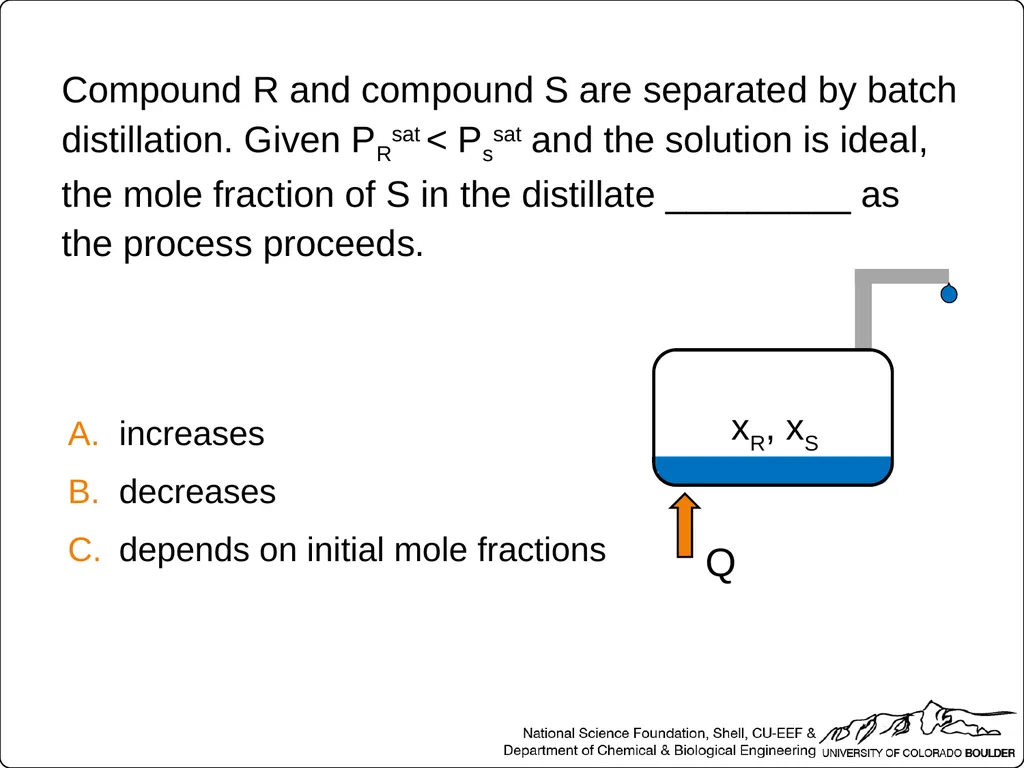 Compound R and compound S are separated by batch distillation. Given $P_R^{sat} < P_s^{sat}$ and the solution is ideal, the mole fraction of S in the distillate _________ as the process proceeds.

A. increases
B. decreases
C. depends on initial mole fractions

$x_R$, $x_S$

Q

National Science Foundation, Shell, CU-EEF &
Department of Chemical & Biological Engineering UNIVERSITY OF COLORADO BOULDER